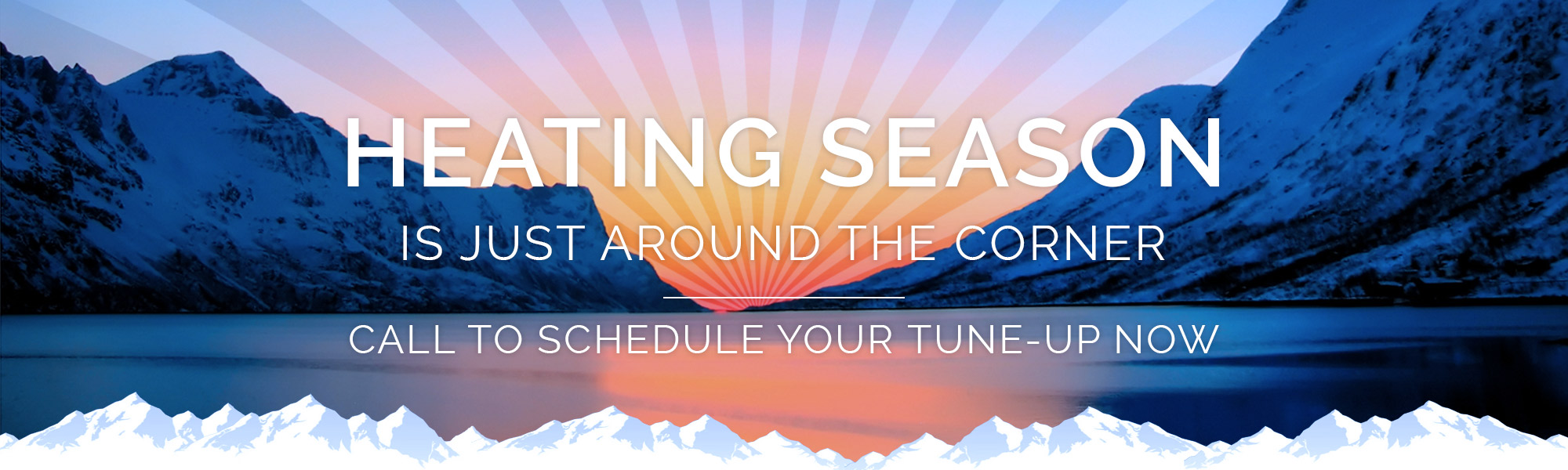 HEATING SEASON
IS JUST AROUND THE CORNER

CALL TO SCHEDULE YOUR TUNE-UP NOW